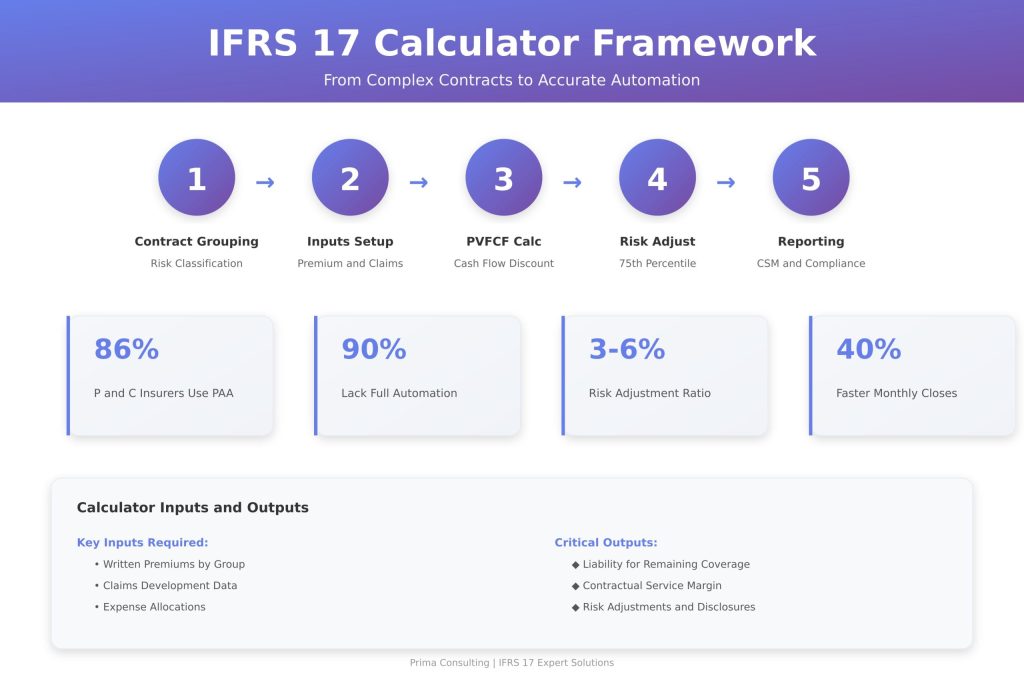 IFRS 17 Calculator Framework
From Complex Contracts to Accurate Automation

1 → 2 → 3 → 4 → 5

Contract Grouping
Risk Classification

Inputs Setup
Premium and Claims

PVFCF Calc
Cash Flow Discount

Risk Adjust
75th Percentile

Reporting
CSM and Compliance

86%
P and C Insurers Use PAA

90%
Lack Full Automation

3-6%
Risk Adjustment Ratio

40%
Faster Monthly Closes

Calculator Inputs and Outputs

Key Inputs Required:
• Written Premiums by Group
• Claims Development Data
• Expense Allocations

Critical Outputs:
◆ Liability for Remaining Coverage
◆ Contractual Service Margin
◆ Risk Adjustments and Disclosures

Prima Consulting | IFRS 17 Expert Solutions